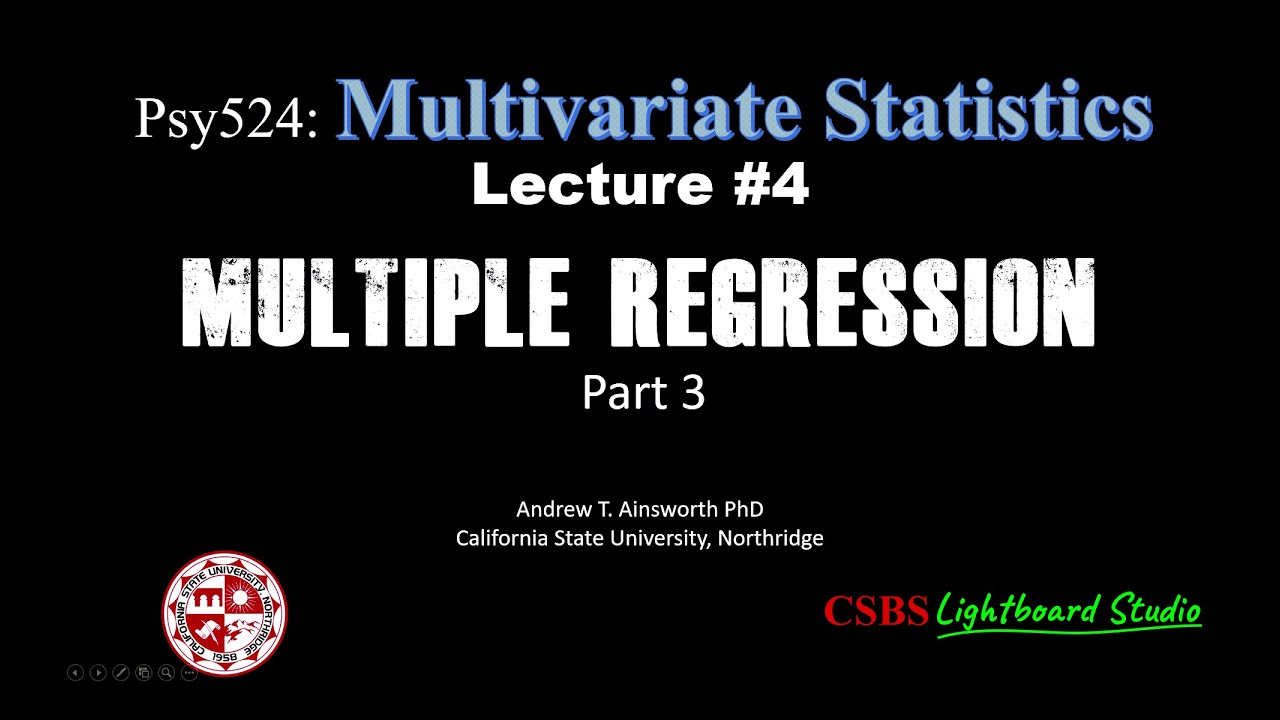 Psy524: Multivariate Statistics
Lecture #4

MULTIPLE REGRESSION
Part 3

Andrew T. Ainsworth PhD
California State University, Northridge

CALIFORNIA STATE UNIVERSITY NORTHRIDGE 1958

CSBS Lightboard Studio